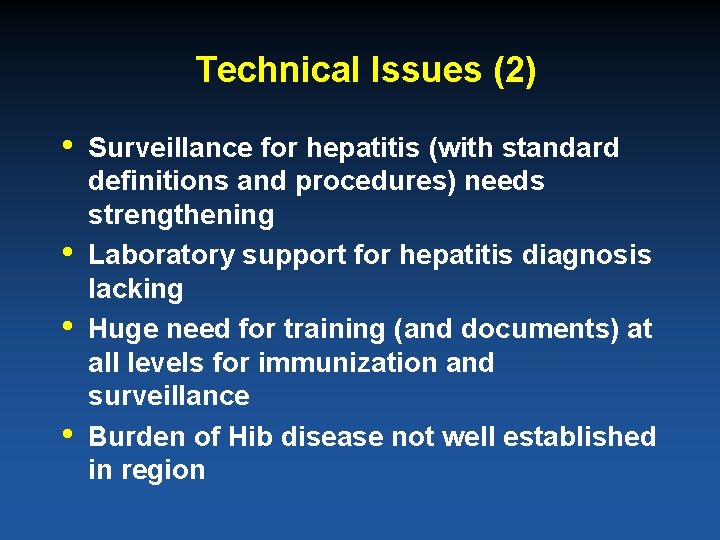 Technical Issues (2)

• Surveillance for hepatitis (with standard definitions and procedures) needs strengthening
• Laboratory support for hepatitis diagnosis lacking
• Huge need for training (and documents) at all levels for immunization and surveillance
• Burden of Hib disease not well established in region